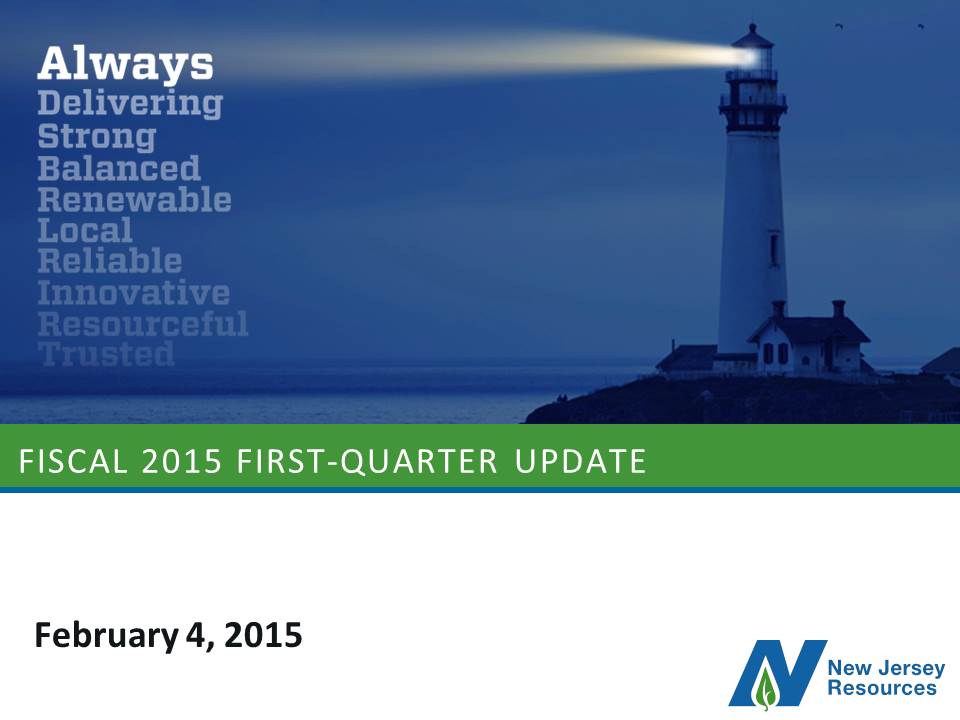 Always
Delivering
Strong
Balanced
Renewable
Local
Reliable
Innovative
Resourceful
Trusted

FISCAL 2015 FIRST-QUARTER UPDATE

February 4, 2015

New Jersey
Resources